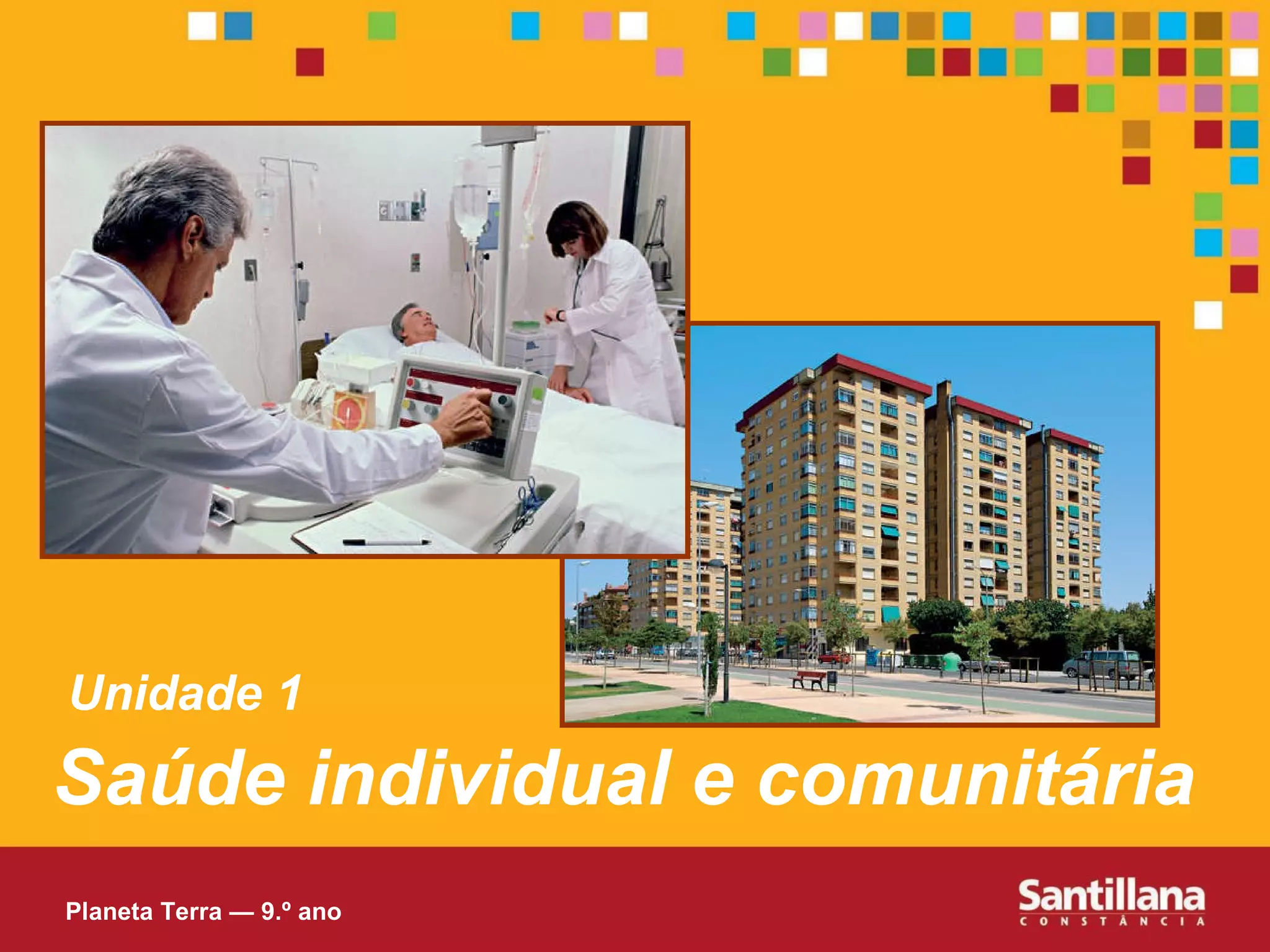 Unidade 1

Saúde individual e comunitária

Planeta Terra — 9.º ano

Santillana
CONSTÂNCIA